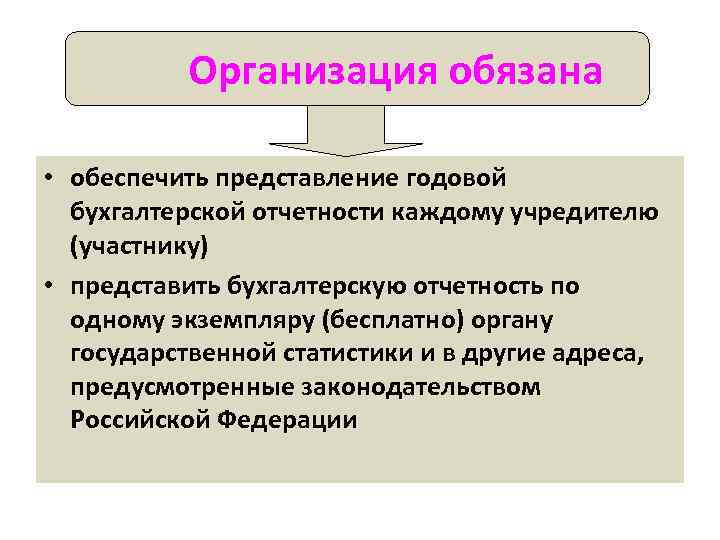 Организация обязана

• обеспечить представление годовой бухгалтерской отчетности каждому учредителю (участнику)

• представить бухгалтерскую отчетность по одному экземпляру (бесплатно) органу государственной статистики и в другие адреса, предусмотренные законодательством Российской Федерации